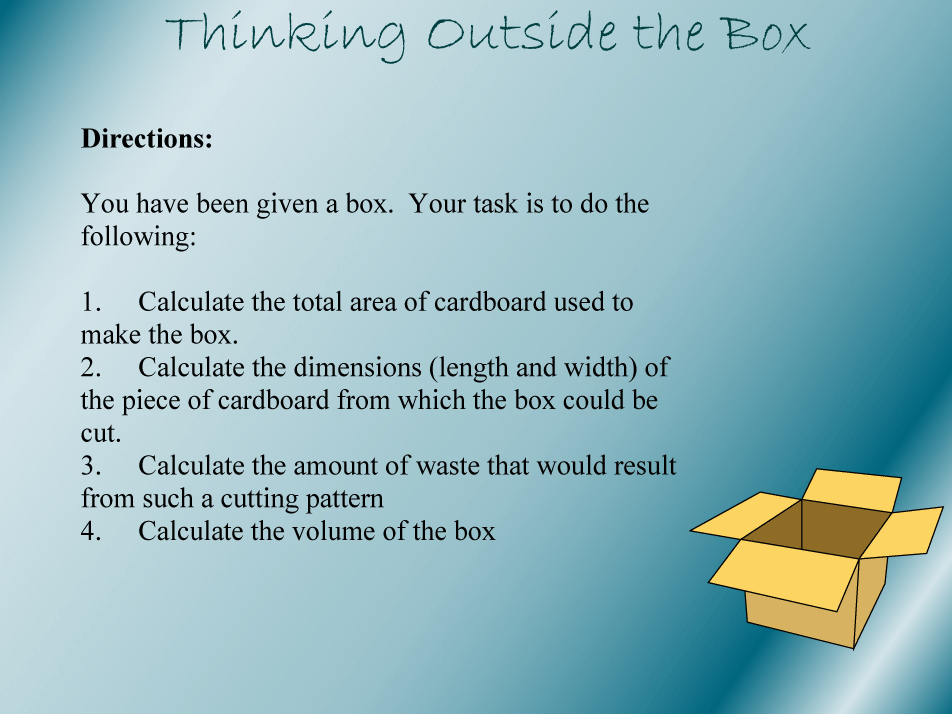 Thinking Outside the Box

Directions:

You have been given a box. Your task is to do the following:

1. Calculate the total area of cardboard used to make the box.
2. Calculate the dimensions (length and width) of the piece of cardboard from which the box could be cut.
3. Calculate the amount of waste that would result from such a cutting pattern
4. Calculate the volume of the box